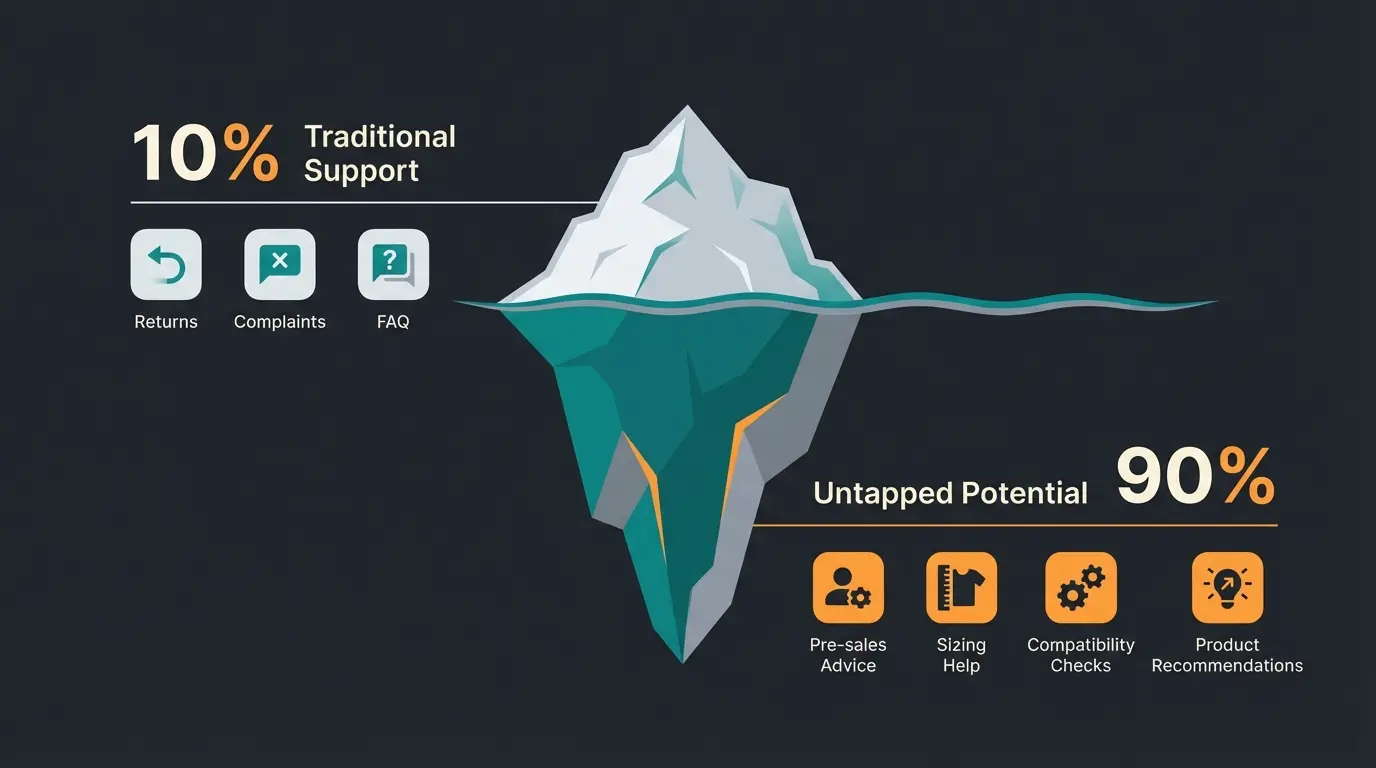 10% Traditional Support

Returns

Complaints

FAQ

Untapped Potential 90%

Pre-sales Advice

Sizing Help

Compatibility Checks

Product Recommendations